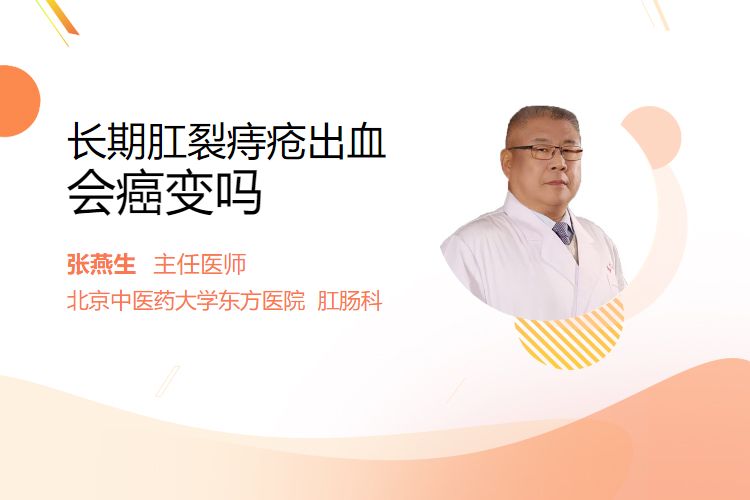 长期肛裂痔疮出血
会癌变吗

张燕生 主任医师
北京中医药大学东方医院 肛肠科